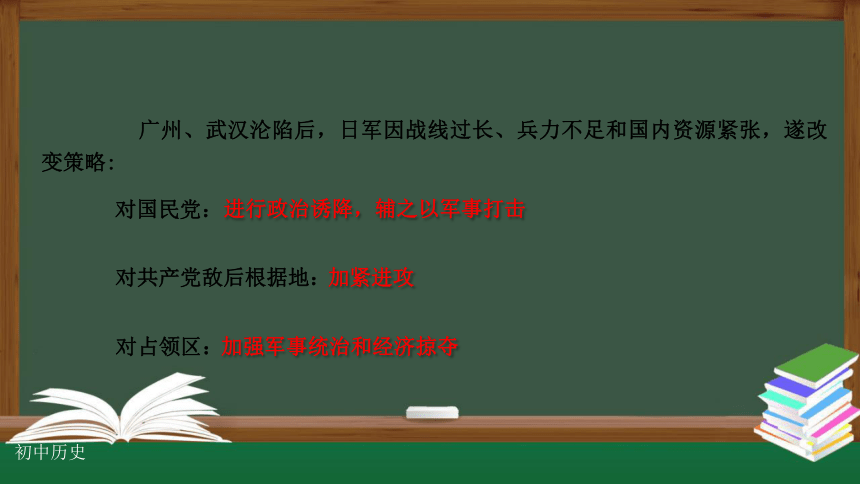 广州、武汉沦陷后，日军因战线过长、兵力不足和国内资源紧张，遂改变策略：

对国民党：进行政治诱降，辅之以军事打击

对共产党敌后根据地：加紧进攻

对占领区：加强军事统治和经济掠夺

初中历史